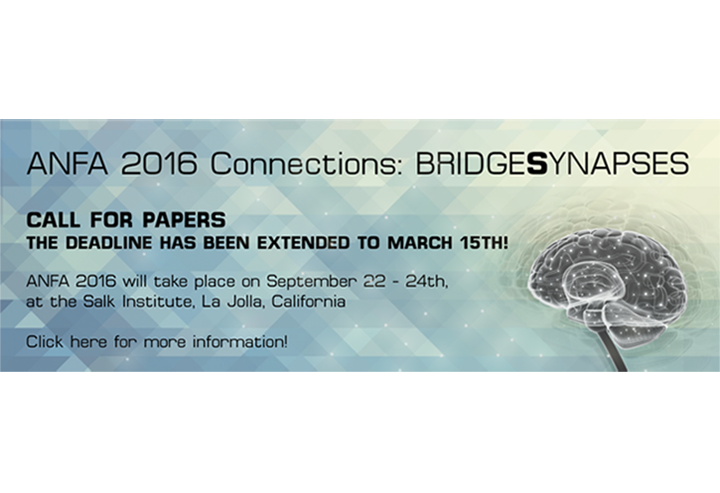 ANFA 2016 Connections: BRIDGESYNAPSES

CALL FOR PAPERS
THE DEADLINE HAS BEEN EXTENDED TO MARCH 15TH!

ANFA 2016 will take place on September 22 - 24th, at the Salk Institute, La Jolla, California

Click here for more information!